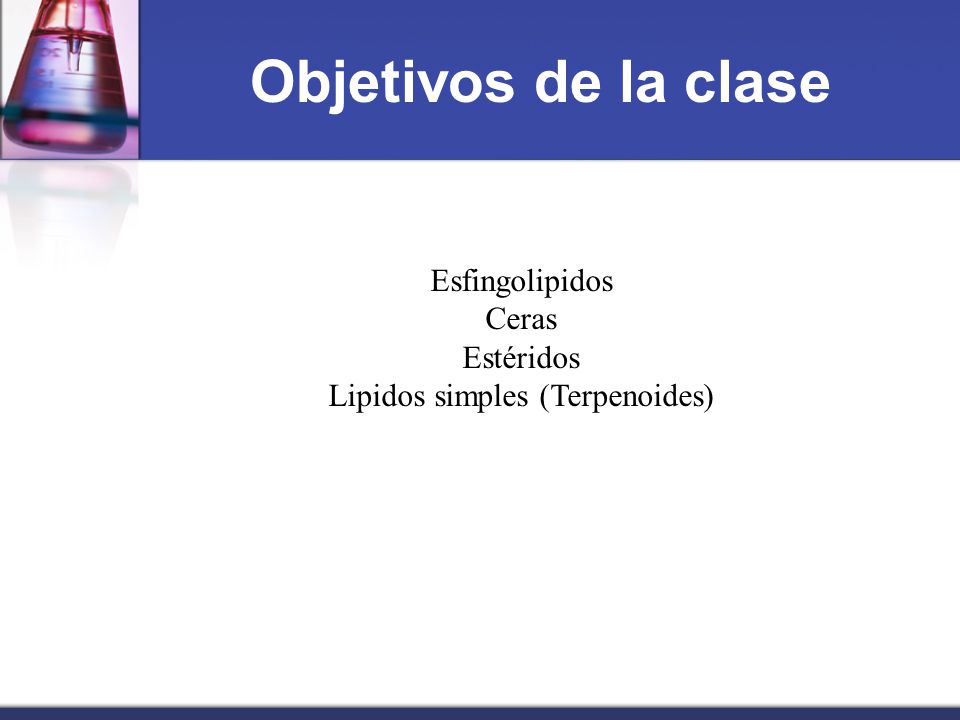 Objetivos de la clase

Esfingolipidos
Ceras
Estéridos
Lipidos simples (Terpenoides)